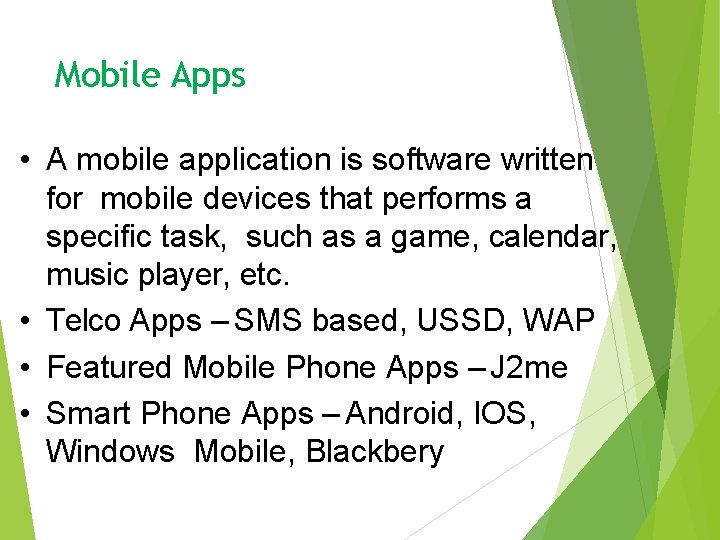 Mobile Apps

• A mobile application is software written for mobile devices that performs a specific task, such as a game, calendar, music player, etc.
• Telco Apps – SMS based, USSD, WAP
• Featured Mobile Phone Apps – J2me
• Smart Phone Apps – Android, IOS, Windows Mobile, Blackbery